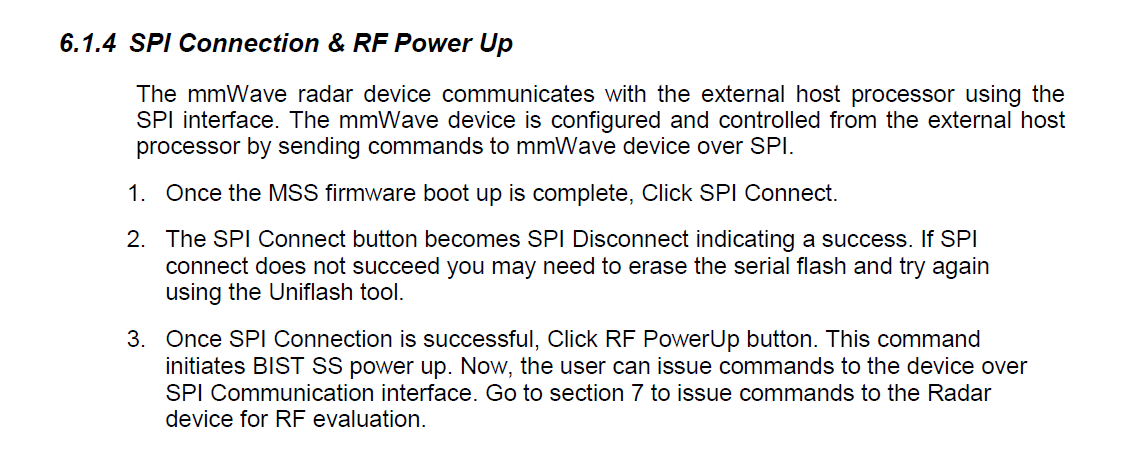 6.1.4 SPI Connection & RF Power Up

The mmWave radar device communicates with the external host processor using the SPI interface. The mmWave device is configured and controlled from the external host processor by sending commands to mmWave device over SPI.

1. Once the MSS firmware boot up is complete, Click SPI Connect.

2. The SPI Connect button becomes SPI Disconnect indicating a success. If SPI connect does not succeed you may need to erase the serial flash and try again using the Uniflash tool.

3. Once SPI Connection is successful, Click RF PowerUp button. This command initiates BIST SS power up. Now, the user can issue commands to the device over SPI Communication interface. Go to section 7 to issue commands to the Radar device for RF evaluation.